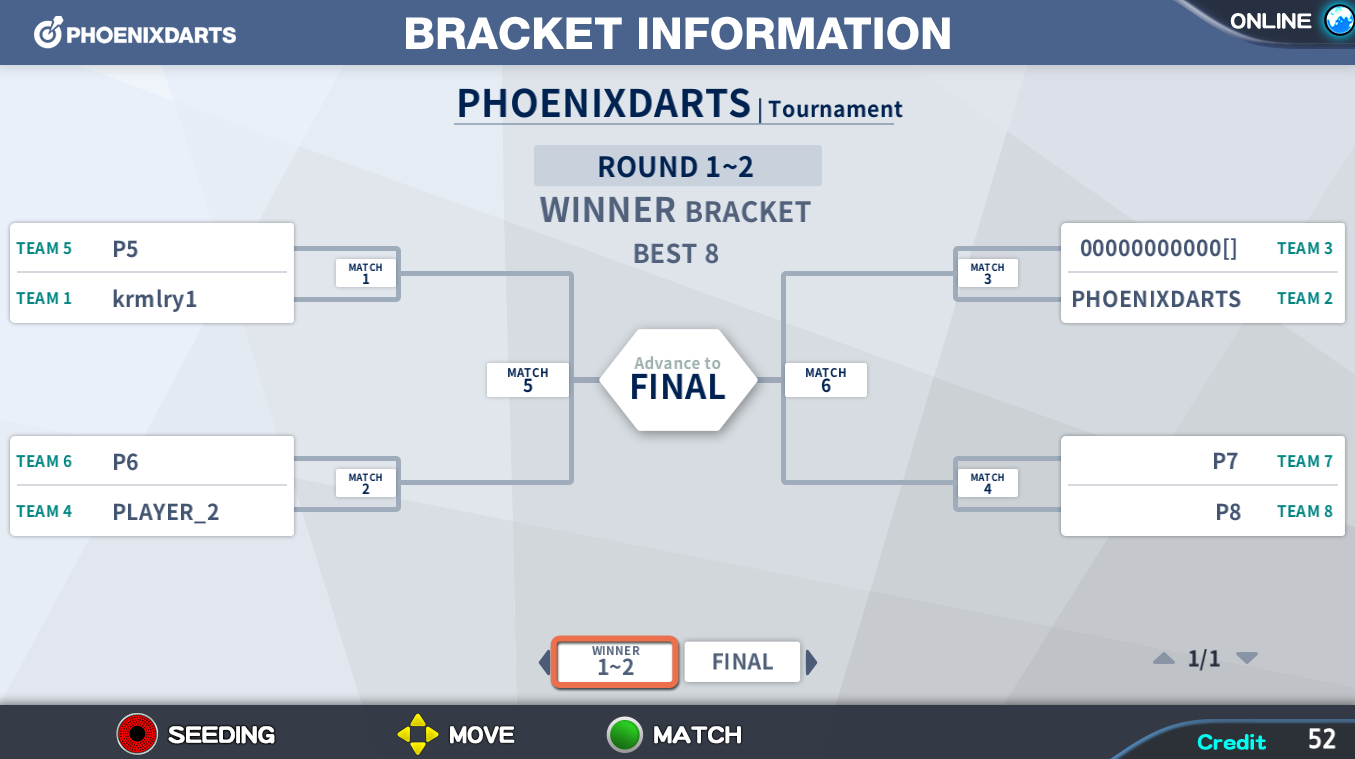 PHOENIXDARTS
BRACKET INFORMATION
ONLINE

PHOENIXDARTS | Tournament

ROUND 1~2
WINNER BRACKET
BEST 8

TEAM 5 P5
TEAM 1 krmlry1
MATCH 1

TEAM 6 P6
TEAM 4 PLAYER_2
MATCH 2

MATCH 5
Advance to FINAL
MATCH 6

00000000000[] TEAM 3
PHOENIXDARTS TEAM 2
MATCH 3

P7 TEAM 7
P8 TEAM 8
MATCH 4

WINNER 1~2
FINAL

1/1

SEEDING
MOVE
MATCH
Credit 52